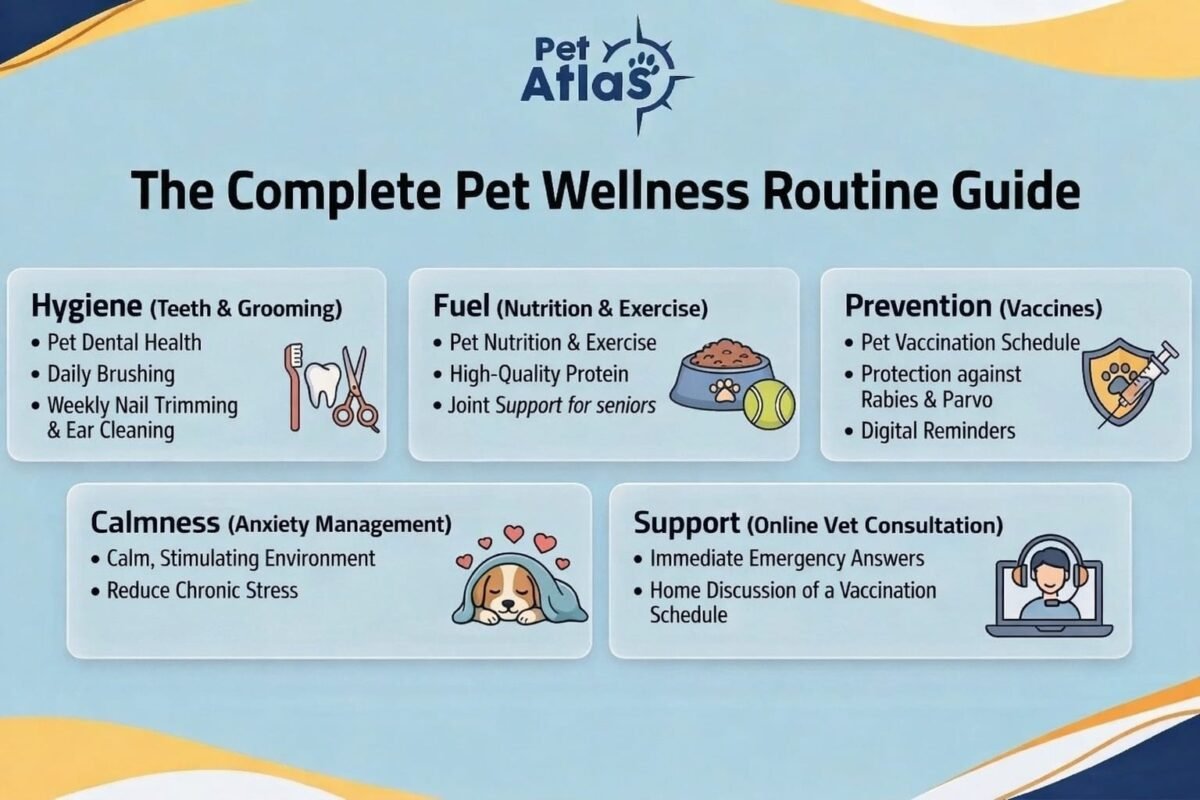 Pet Atlas

The Complete Pet Wellness Routine Guide

Hygiene (Teeth & Grooming)
• Pet Dental Health
• Daily Brushing
• Weekly Nail Trimming & Ear Cleaning

Fuel (Nutrition & Exercise)
• Pet Nutrition & Exercise
• High-Quality Protein
• Joint Support for seniors

Prevention (Vaccines)
• Pet Vaccination Schedule
• Protection against Rabies & Parvo
• Digital Reminders

Calmness (Anxiety Management)
• Calm, Stimulating Environment
• Reduce Chronic Stress

Support (Online Vet Consultation)
• Immediate Emergency Answers
• Home Discussion of a Vaccination Schedule